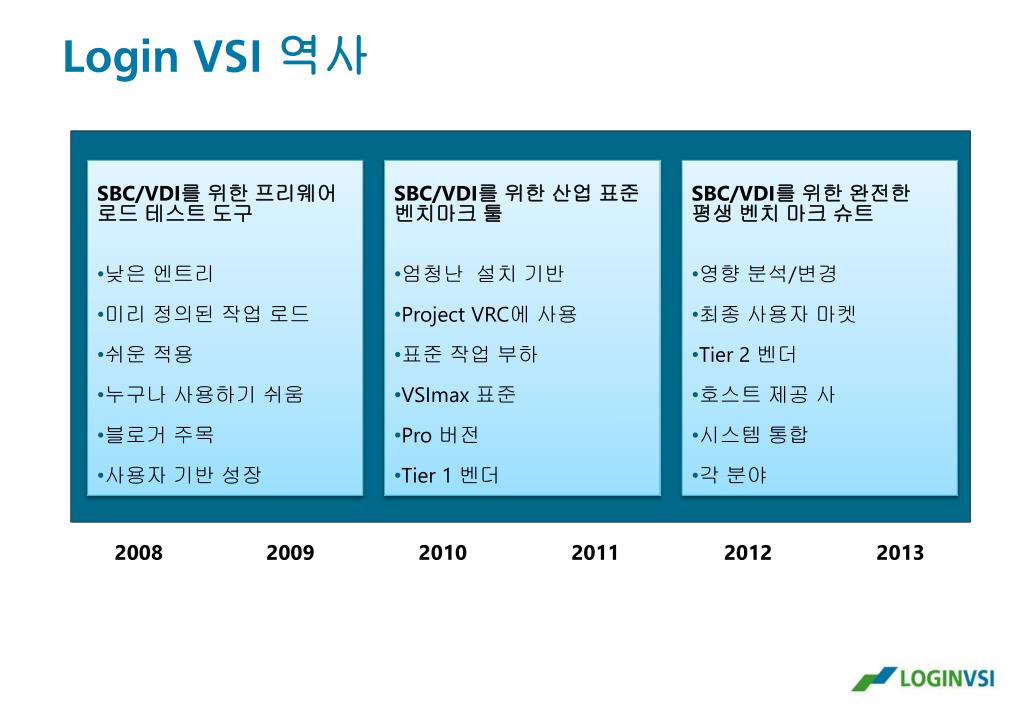 Login VSI 역사

SBC/VDI를 위한 프리웨어 로드 테스트 도구

•낮은 엔트리

•미리 정의된 작업 로드

•쉬운 적용

•누구나 사용하기 쉬움

•블로거 주목

•사용자 기반 성장

SBC/VDI를 위한 산업 표준 벤치마크 툴

•엄청난 설치 기반

•Project VRC에 사용

•표준 작업 부하

•VSImax 표준

•Pro 버전

•Tier 1 벤더

SBC/VDI를 위한 완전한 평생 벤치 마크 슈트

•영향 분석/변경

•최종 사용자 마켓

•Tier 2 벤더

•호스트 제공 사

•시스템 통합

•각 분야

2008 2009 2010 2011 2012 2013

LOGINVSI